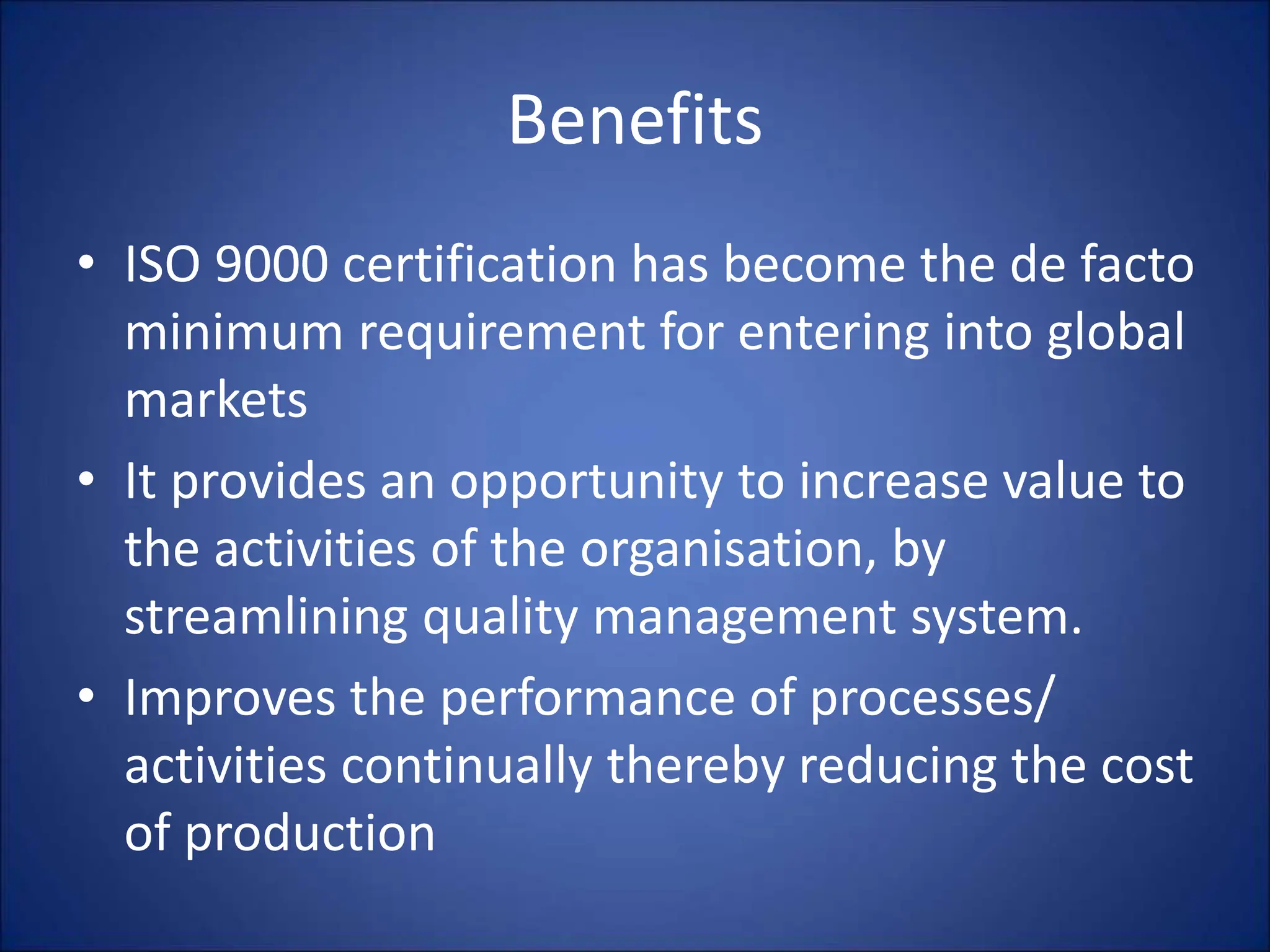 Benefits

• ISO 9000 certification has become the de facto minimum requirement for entering into global markets

• It provides an opportunity to increase value to the activities of the organisation, by streamlining quality management system.

• Improves the performance of processes/ activities continually thereby reducing the cost of production